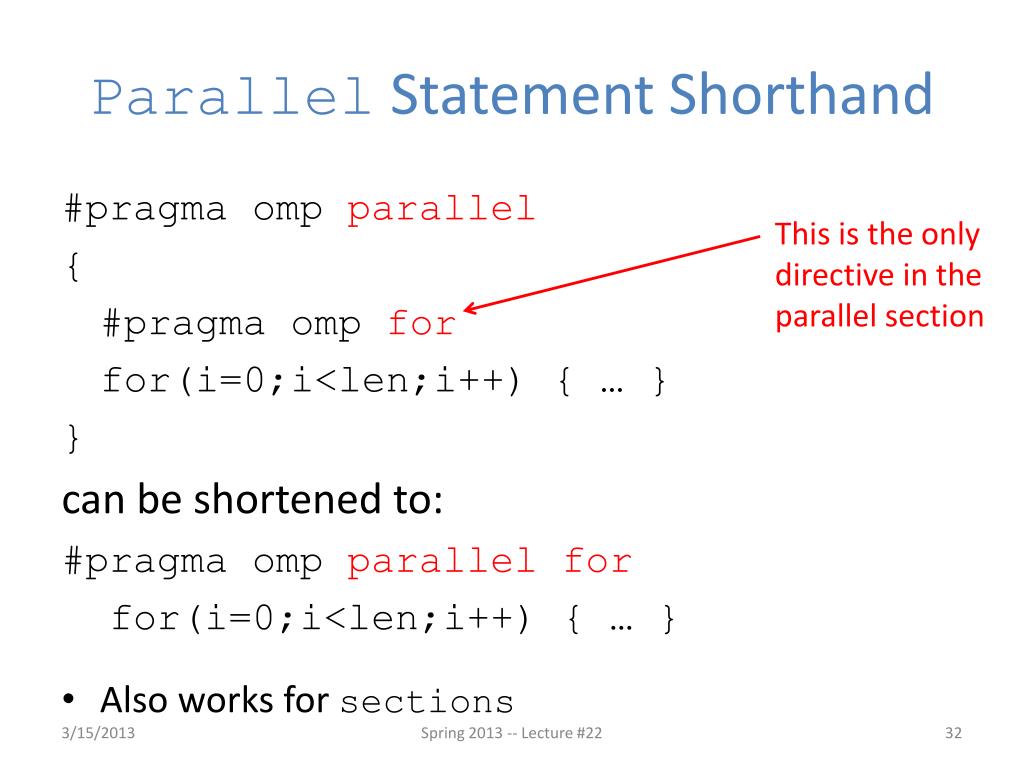 Parallel Statement Shorthand

#pragma omp parallel
{
#pragma omp for
for(i=0;i<len;i++) { … }
}

This is the only directive in the parallel section

can be shortened to:

#pragma omp parallel for
for(i=0;i<len;i++) { … }

• Also works for sections

3/15/2013

Spring 2013 -- Lecture #22

32